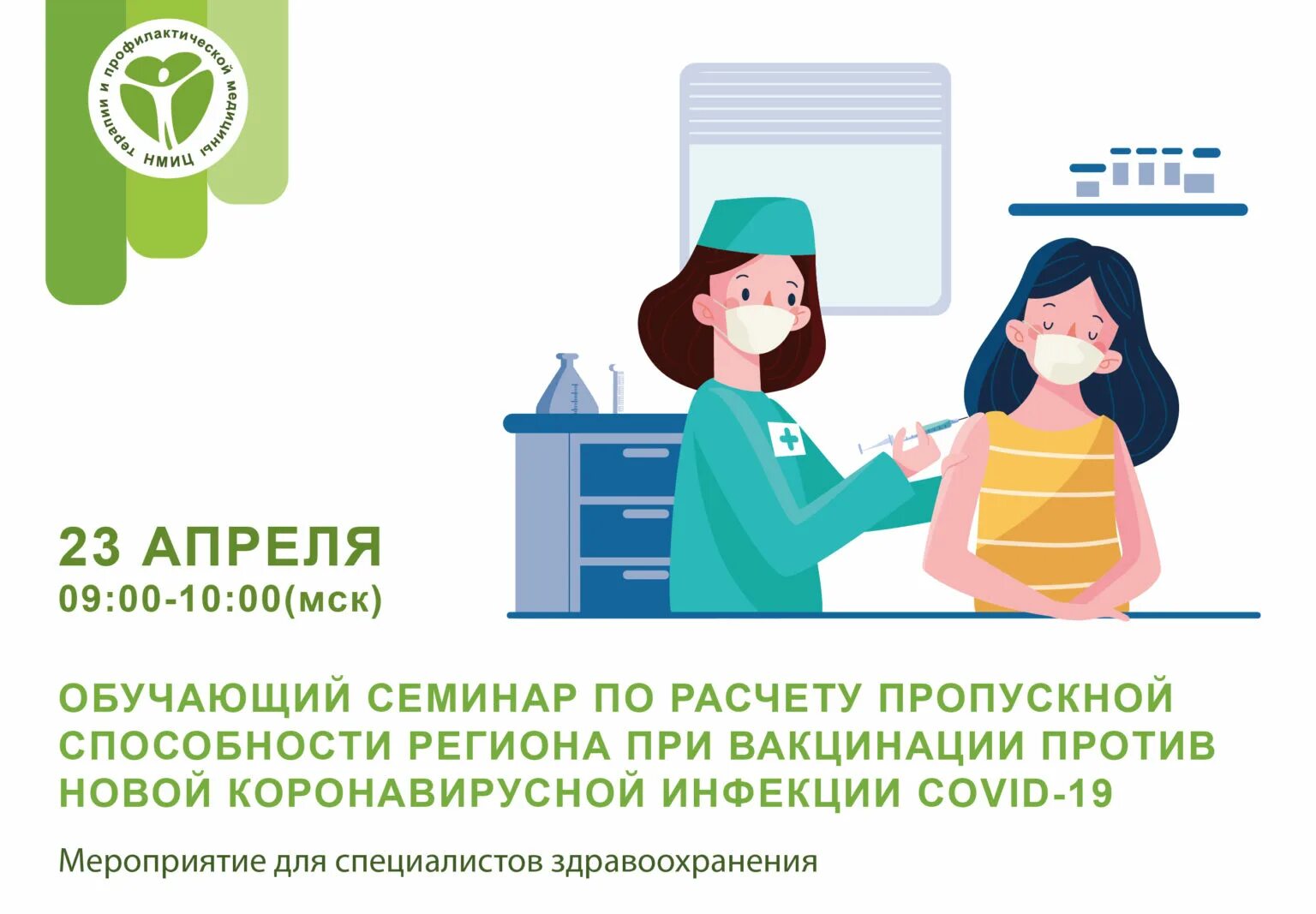 НМИЦ терапии и профилактической медицины

23 АПРЕЛЯ
09:00-10:00(мск)

ОБУЧАЮЩИЙ СЕМИНАР ПО РАСЧЕТУ ПРОПУСКНОЙ СПОСОБНОСТИ РЕГИОНА ПРИ ВАКЦИНАЦИИ ПРОТИВ НОВОЙ КОРОНАВИРУСНОЙ ИНФЕКЦИИ COVID-19

Мероприятие для специалистов здравоохранения